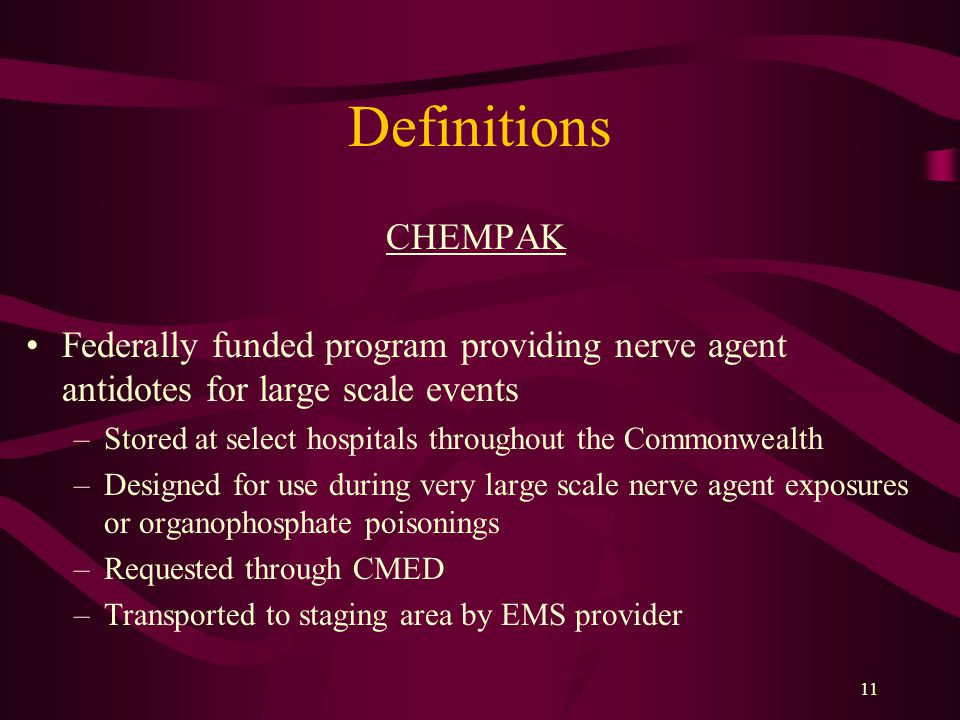 Definitions

CHEMPAK

• Federally funded program providing nerve agent antidotes for large scale events
 – Stored at select hospitals throughout the Commonwealth
 – Designed for use during very large scale nerve agent exposures or organophosphate poisonings
 – Requested through CMED
 – Transported to staging area by EMS provider

11